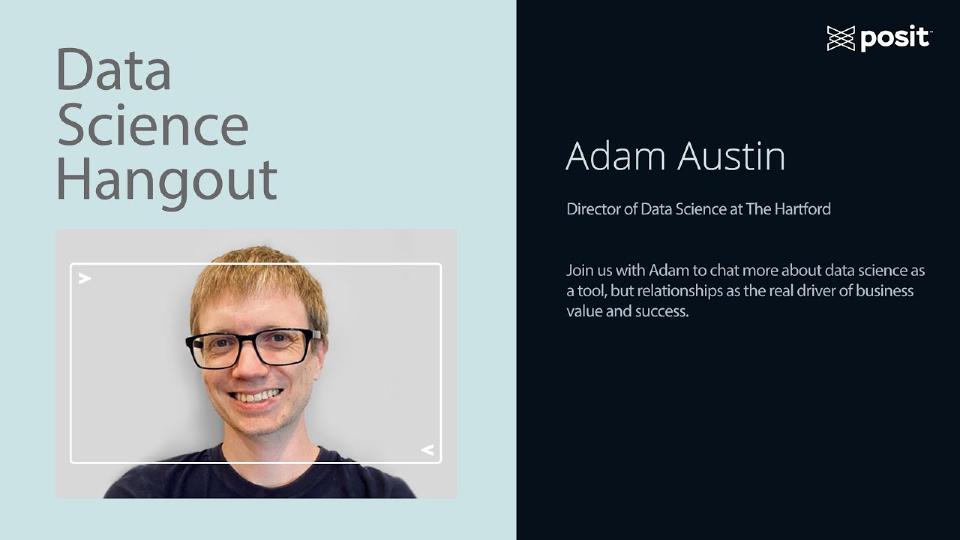 Data Science Hangout

posit

Adam Austin

Director of Data Science at The Hartford

Join us with Adam to chat more about data science as a tool, but relationships as the real driver of business value and success.